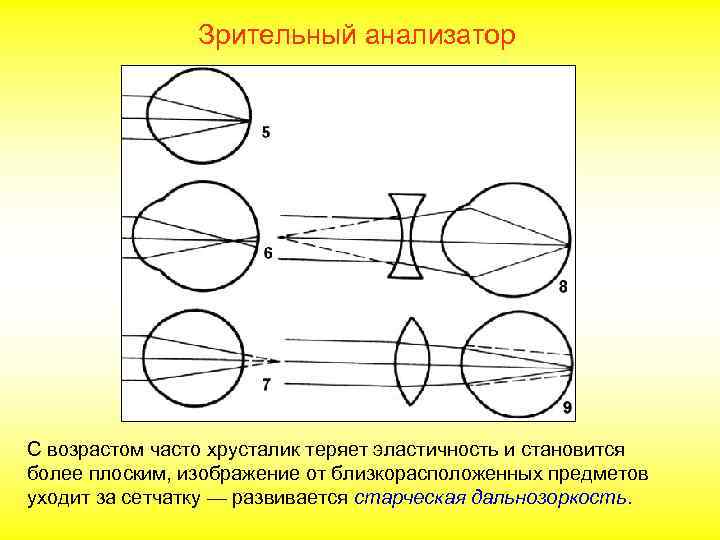 Зрительный анализатор

5

6

8

7

9

С возрастом часто хрусталик теряет эластичность и становится более плоским, изображение от близкорасположенных предметов уходит за сетчатку — развивается старческая дальнозоркость.